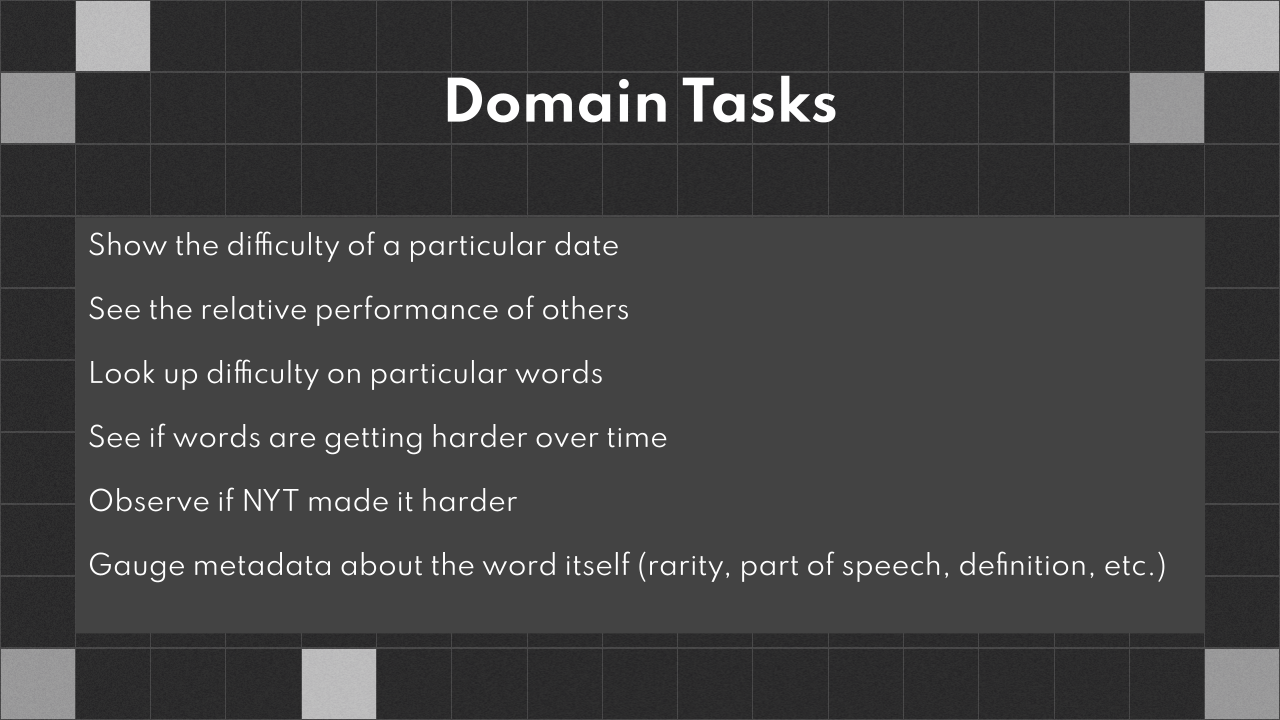 Domain Tasks

Show the difficulty of a particular date

See the relative performance of others

Look up difficulty on particular words

See if words are getting harder over time

Observe if NYT made it harder

Gauge metadata about the word itself (rarity, part of speech, definition, etc.)